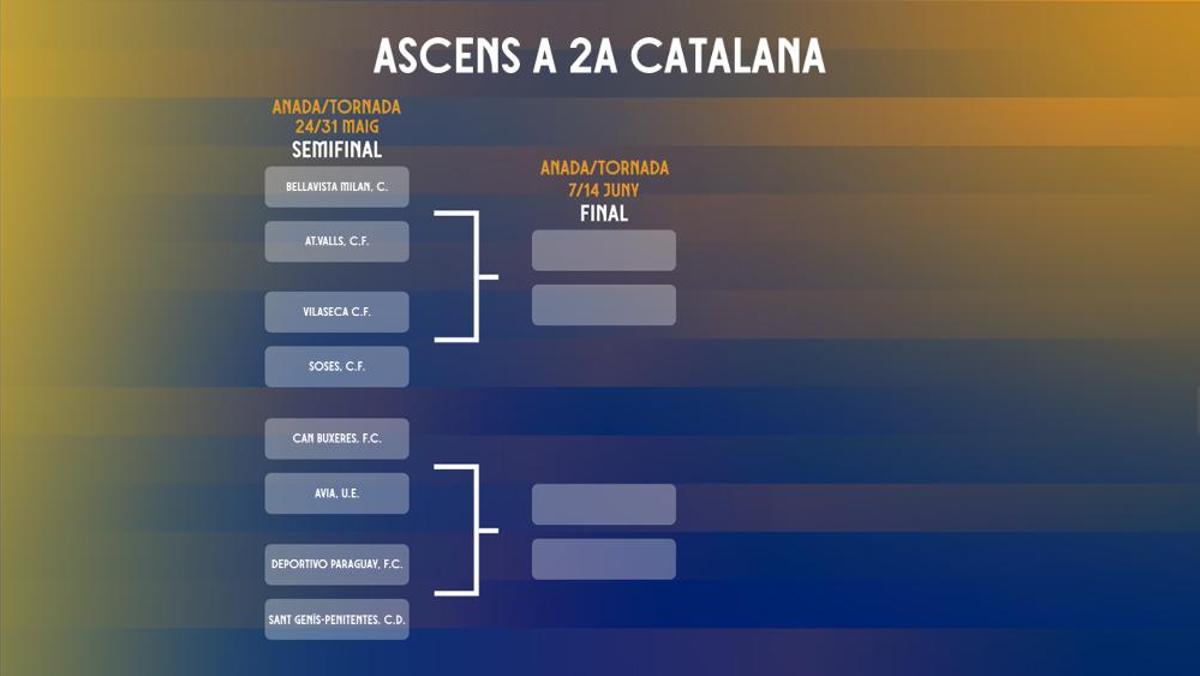 ASCENS A 2A CATALANA

ANADA/TORNADA
24/31 MAIG
SEMIFINAL

BELLAVISTA MILAN, C.

AT.VALLS, C.F.

VILASECA C.F.

SOSES, C.F.

CAN BUXERES, F.C.

AVIA, U.E.

DEPORTIVO PARAGUAY, F.C.

SANT GENÍS-PENITENTES, C.D.

ANADA/TORNADA
7/14 JUNY
FINAL